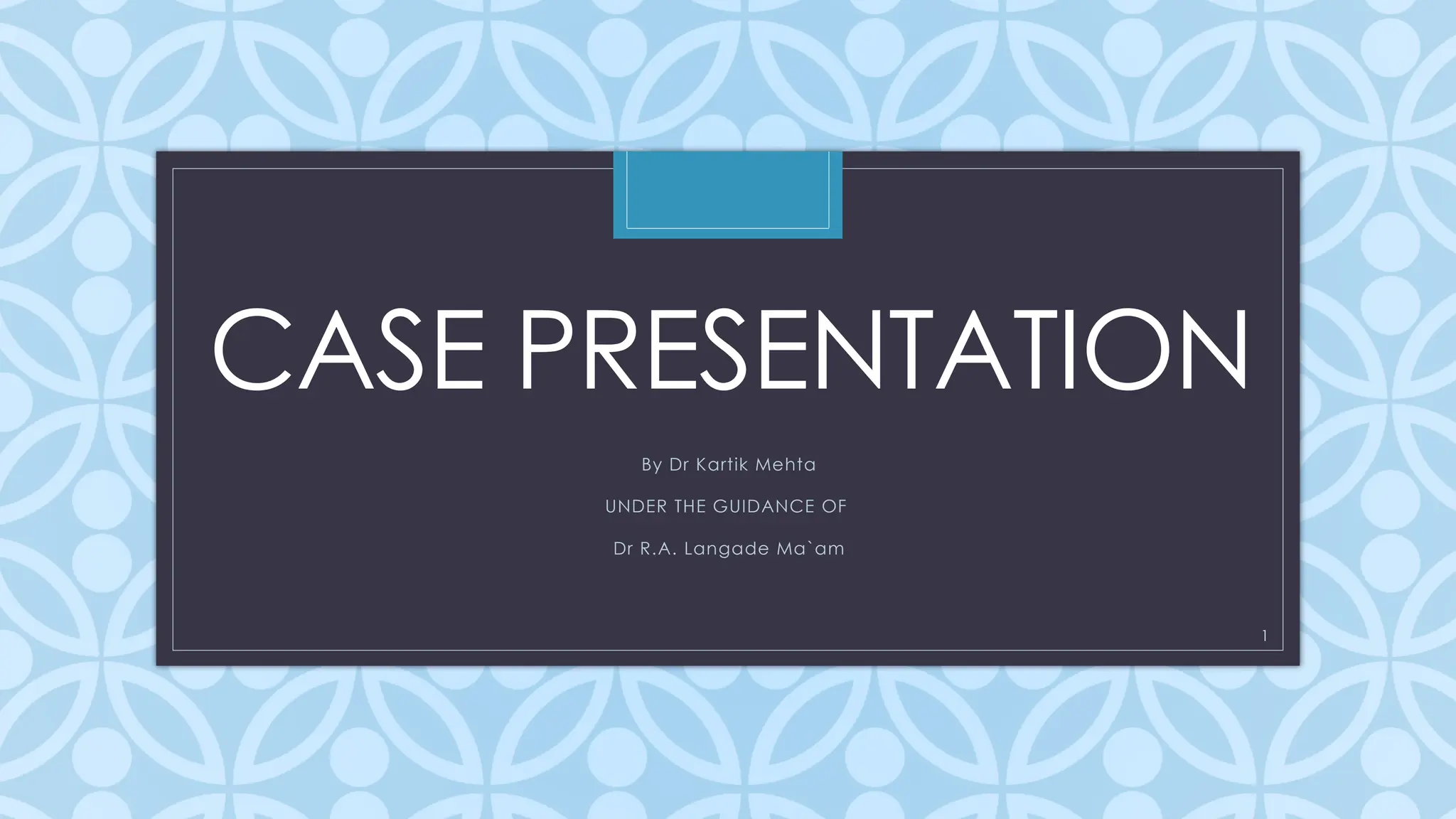 CASE PRESENTATION

By Dr Kartik Mehta

UNDER THE GUIDANCE OF

Dr R.A. Langade Ma`am

1